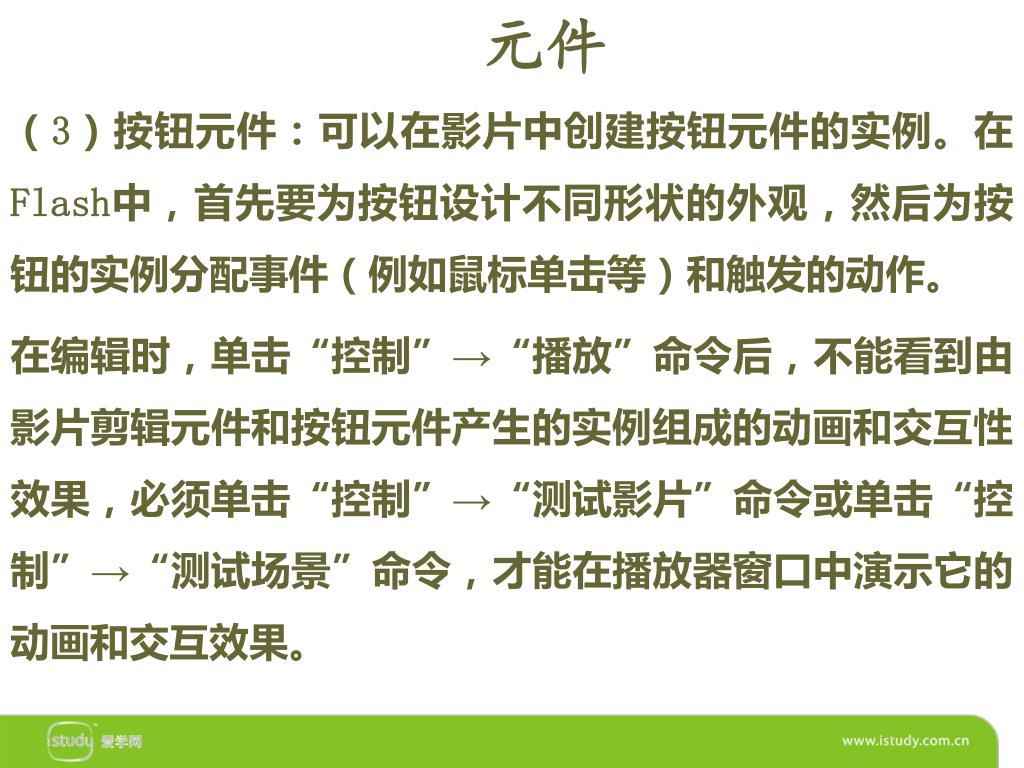 元件

（3）按钮元件：可以在影片中创建按钮元件的实例。在Flash中，首先要为按钮设计不同形状的外观，然后为按钮的实例分配事件（例如鼠标单击等）和触发的动作。

在编辑时，单击“控制”→“播放”命令后，不能看到由影片剪辑元件和按钮元件产生的实例组成的动画和交互性效果，必须单击“控制”→“测试影片”命令或单击“控制”→“测试场景”命令，才能在播放器窗口中演示它的动画和交互效果。

istudy 爱学网

www.istudy.com.cn